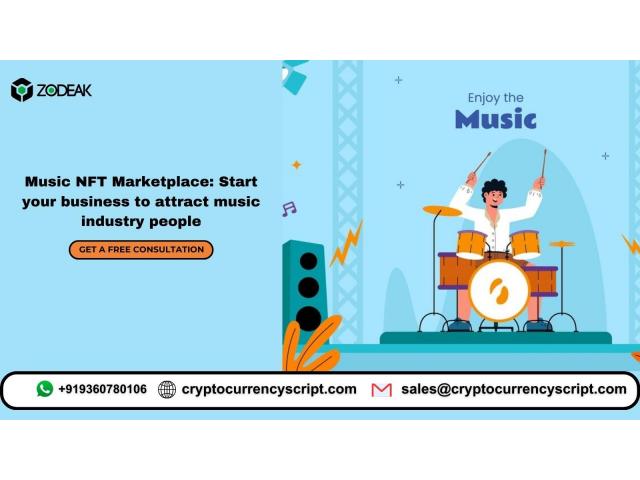 ZODEAK

Music NFT Marketplace: Start your business to attract music industry people

GET A FREE CONSULTATION

Enjoy the
Music

+919360780106 cryptocurrencyscript.com sales@cryptocurrencyscript.com